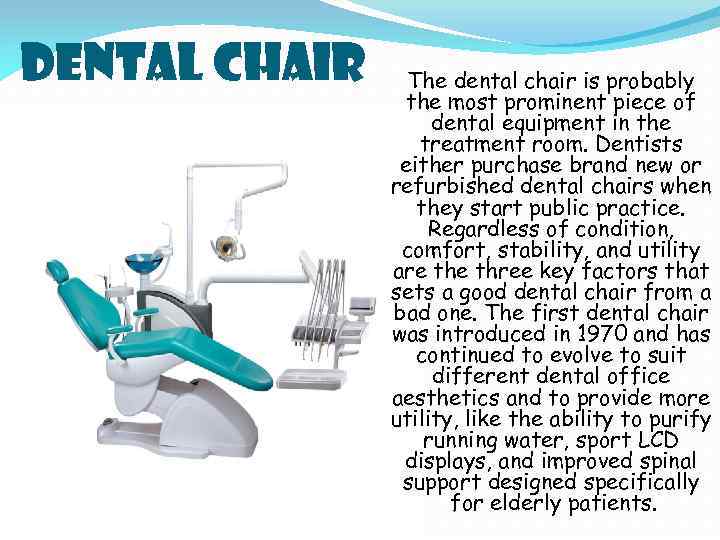 DENTAL CHAIR

The dental chair is probably the most prominent piece of dental equipment in the treatment room. Dentists either purchase brand new or refurbished dental chairs when they start public practice. Regardless of condition, comfort, stability, and utility are the three key factors that sets a good dental chair from a bad one. The first dental chair was introduced in 1970 and has continued to evolve to suit different dental office aesthetics and to provide more utility, like the ability to purify running water, sport LCD displays, and improved spinal support designed specifically for elderly patients.